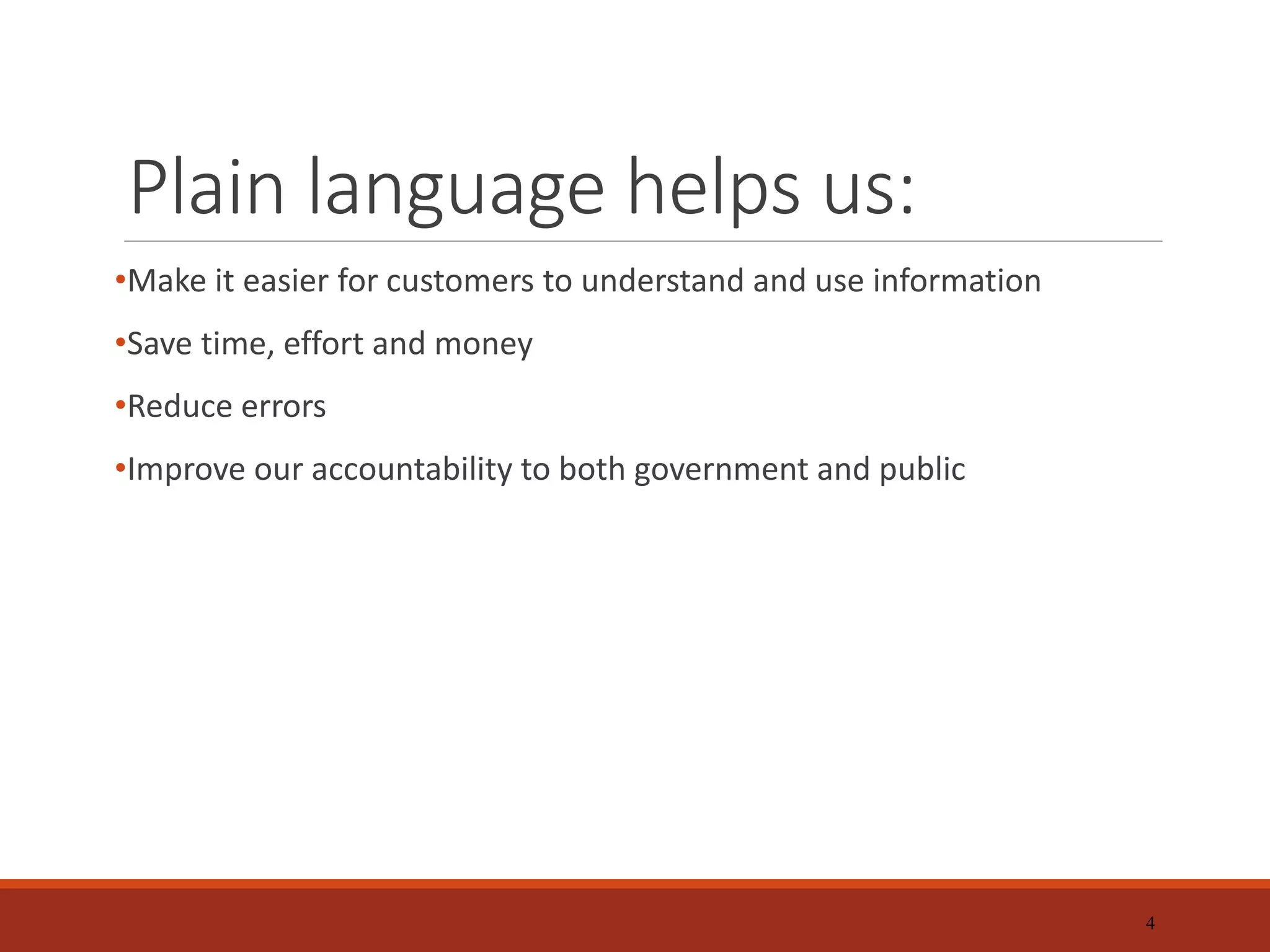 Plain language helps us:

•Make it easier for customers to understand and use information

•Save time, effort and money

•Reduce errors

•Improve our accountability to both government and public

4